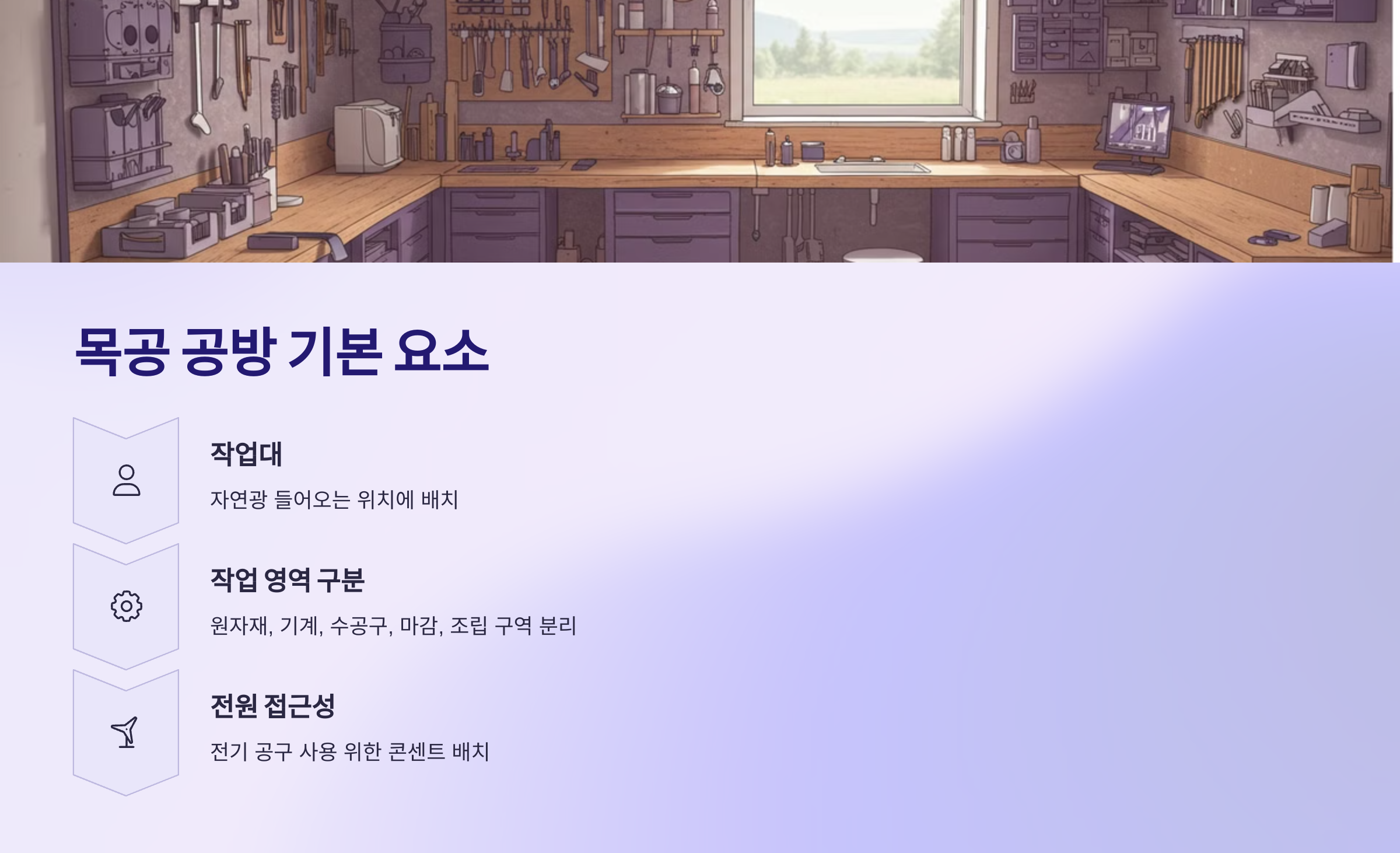 목공 공방 기본 요소

작업대

자연광 들어오는 위치에 배치

작업 영역 구분

원자재, 기계, 수공구, 마감, 조립 구역 분리

전원 접근성

전기 공구 사용 위한 콘센트 배치